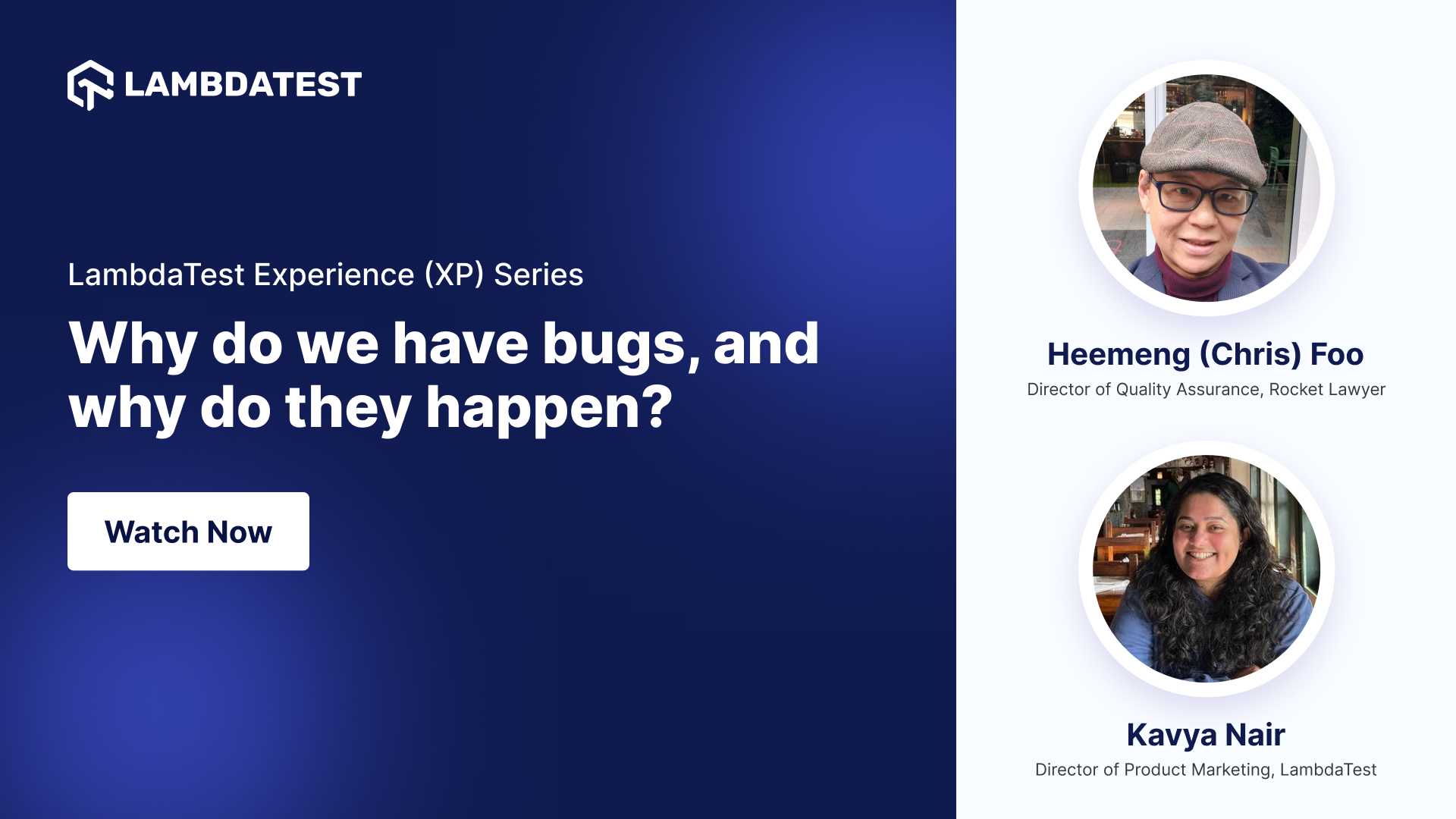 LAMBDATEST

LambdaTest Experience (XP) Series

Why do we have bugs, and why do they happen?

Watch Now

Heemeng (Chris) Foo
Director of Quality Assurance, Rocket Lawyer

Kavya Nair
Director of Product Marketing, LambdaTest